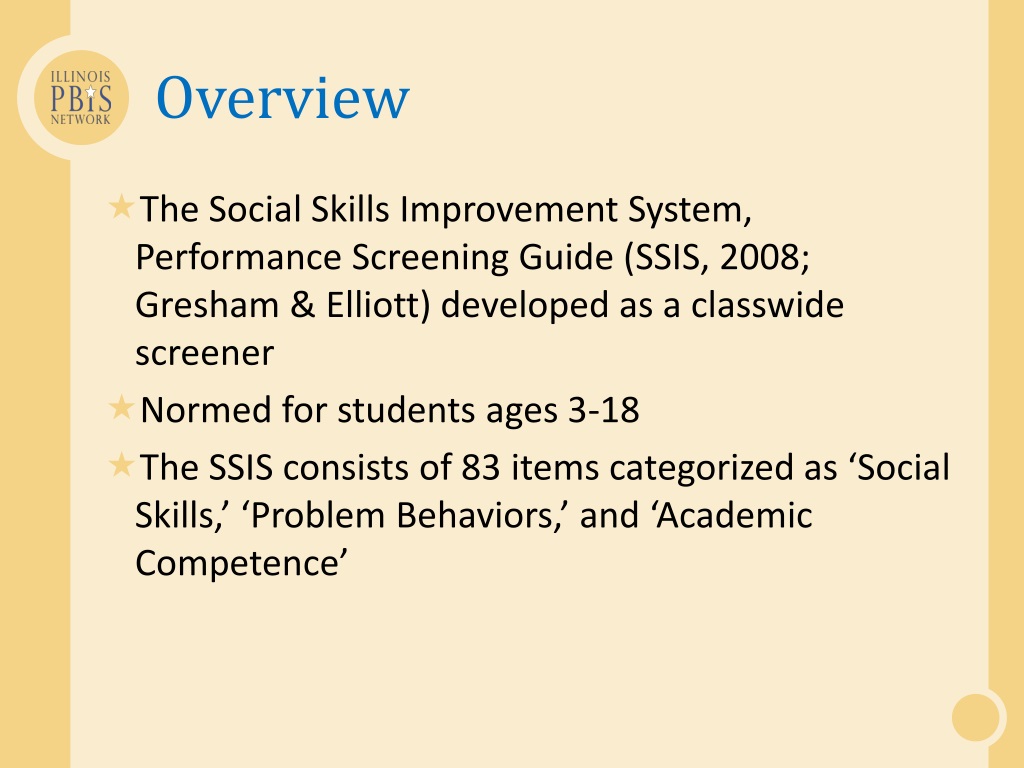 ILLINOIS
PBIS
NETWORK

Overview

The Social Skills Improvement System, Performance Screening Guide (SSIS, 2008; Gresham & Elliott) developed as a classwide screener

Normed for students ages 3-18

The SSIS consists of 83 items categorized as ‘Social Skills,’ ‘Problem Behaviors,’ and ‘Academic Competence’